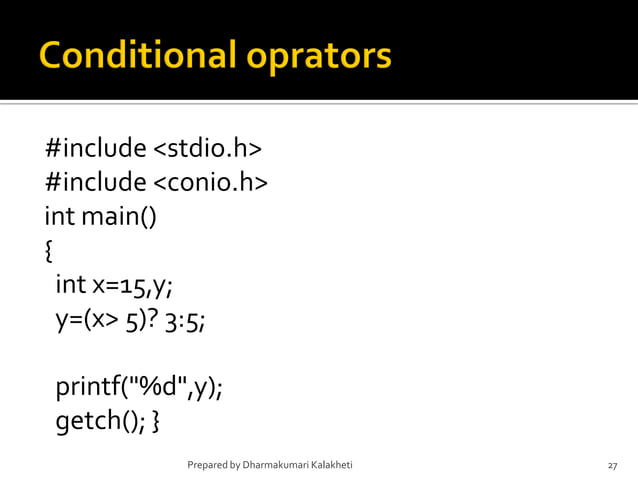 Conditional oprators

#include <stdio.h>
#include <conio.h>
int main()
{
int x=15,y;
y=(x> 5)? 3:5;

printf("%d",y);
getch(); }

Prepared by Dharmakumari Kalakheti

27